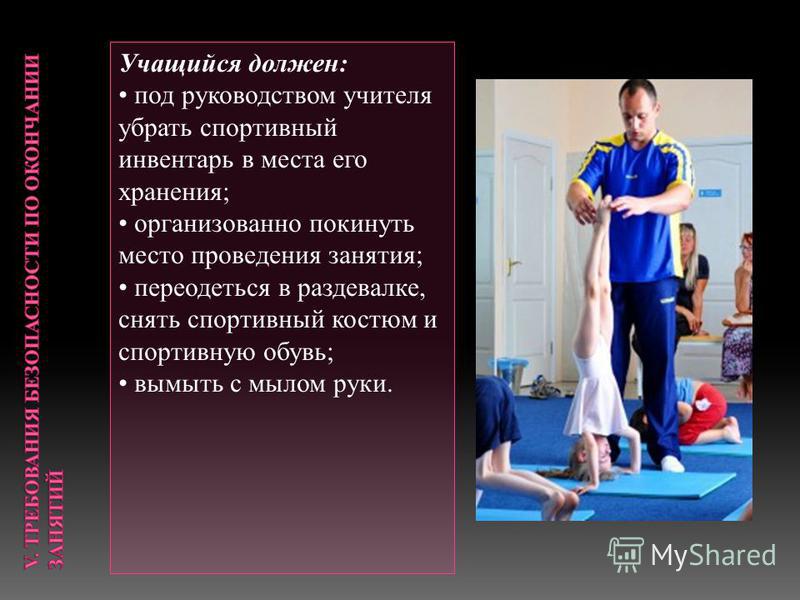 V. ТРЕБОВАНИЯ БЕЗОПАСНОСТИ ПО ОКОНЧАНИИ ЗАНЯТИЙ

Учащийся должен:
• под руководством учителя убрать спортивный инвентарь в места его хранения;
• организованно покинуть место проведения занятия;
• переодеться в раздевалке, снять спортивный костюм и спортивную обувь;
• вымыть с мылом руки.

MyShared